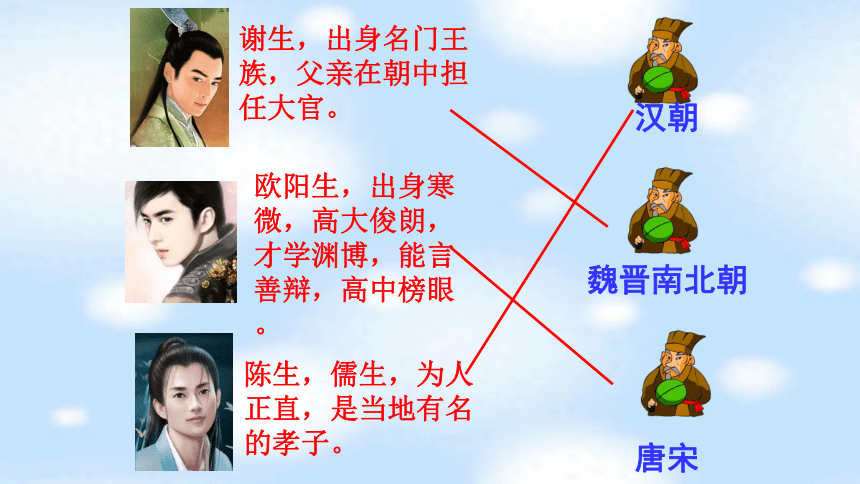 谢生，出身名门王族，父亲在朝中担任大官。

欧阳生，出身寒微，高大俊朗，才学渊博，能言善辩，高中榜眼。

陈生，儒生，为人正直，是当地有名的孝子。

汉朝

魏晋南北朝

唐宋